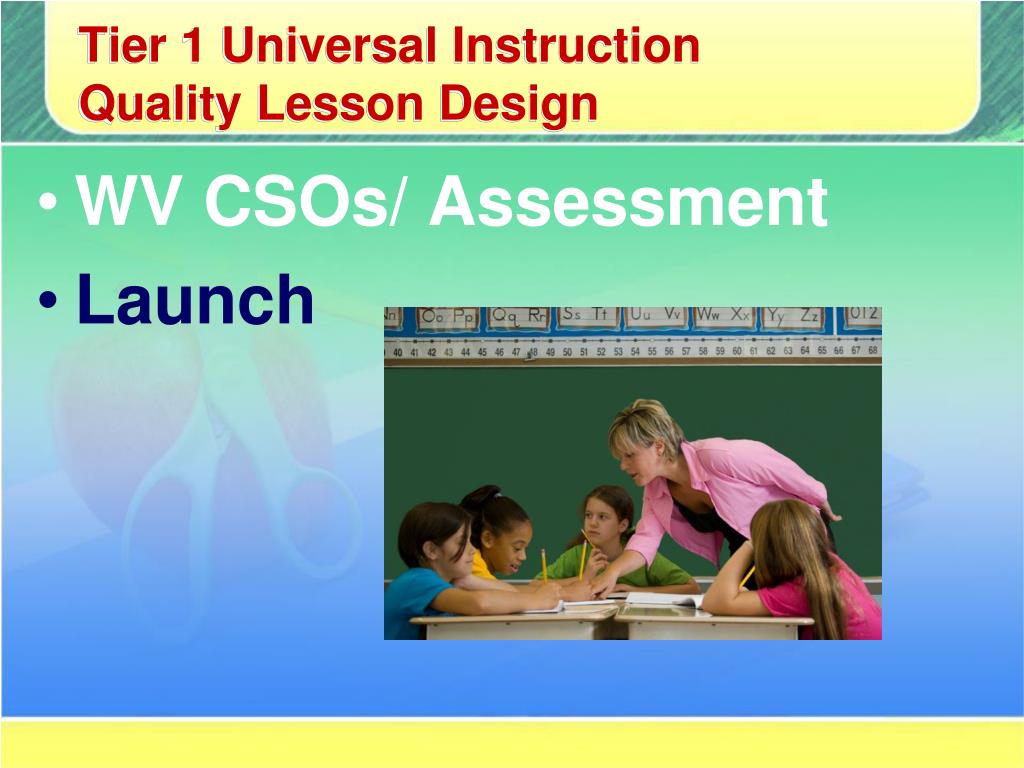 Tier 1 Universal Instruction
Quality Lesson Design

• WV CSOs/ Assessment
• Launch

Nn Oo Pp Qq Rr Ss Tt Uu Vv Ww Xx Yy Zz 012

40 41 42 43 44 45 46 47 48 49 50 51 52 53 54 55 56 57 58 59 60 61 62 63 64 65 66 67 68